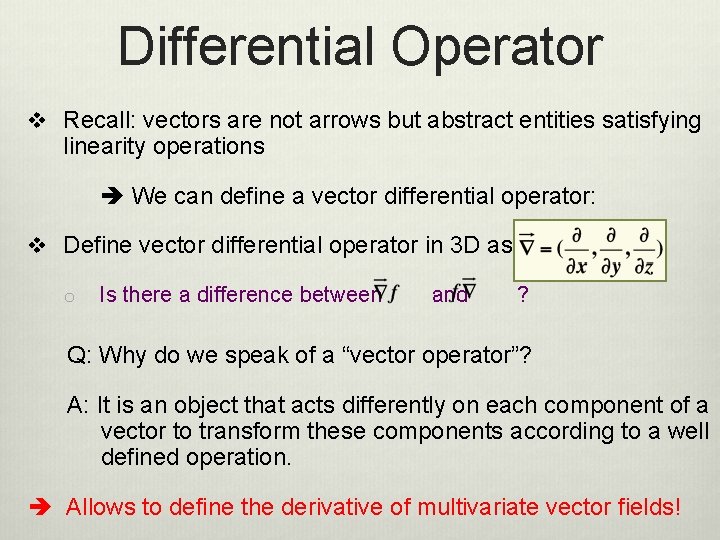 Differential Operator

❖ Recall: vectors are not arrows but abstract entities satisfying linearity operations

➔ We can define a vector differential operator:

❖ Define vector differential operator in 3D as $\vec{\nabla} = (\frac{\partial}{\partial x}, \frac{\partial}{\partial y}, \frac{\partial}{\partial z})$

o Is there a difference between $\vec{\nabla} f$ and $f\vec{\nabla}$ ?

Q: Why do we speak of a “vector operator”?

A: It is an object that acts differently on each component of a vector to transform these components according to a well defined operation.

➔ Allows to define the derivative of multivariate vector fields!